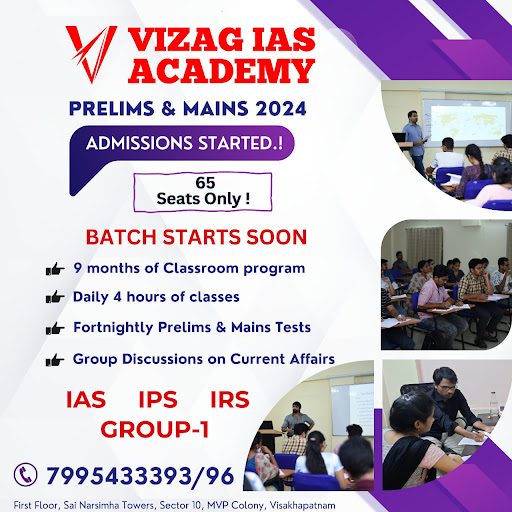 VIZAG IAS ACADEMY

PRELIMS & MAINS 2024

ADMISSIONS STARTED.!

65
Seats Only !

BATCH STARTS SOON

9 months of Classroom program

Daily 4 hours of classes

Fortnightly Prelims & Mains Tests

Group Discussions on Current Affairs

IAS IPS IRS
GROUP-1

7995433393/96

First Floor, Sai Narsimha Towers, Sector 10, MVP Colony, Visakhapatnam